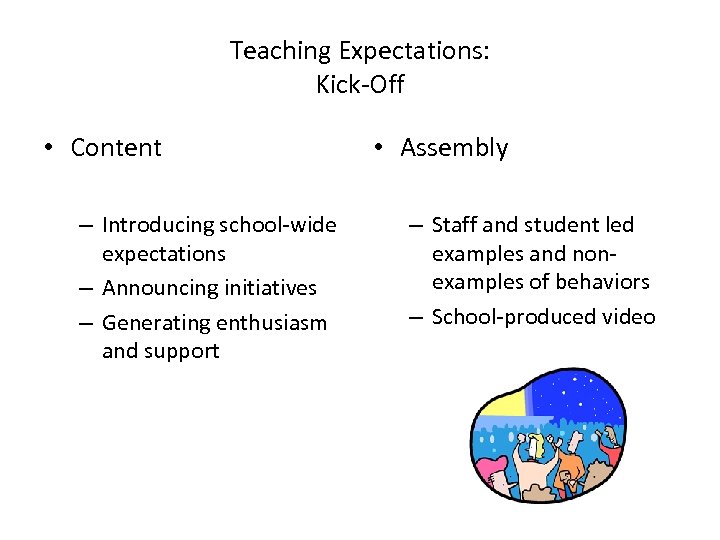 Teaching Expectations:
Kick-Off

• Content

– Introducing school-wide expectations
– Announcing initiatives
– Generating enthusiasm and support

• Assembly

– Staff and student led examples and non-examples of behaviors
– School-produced video